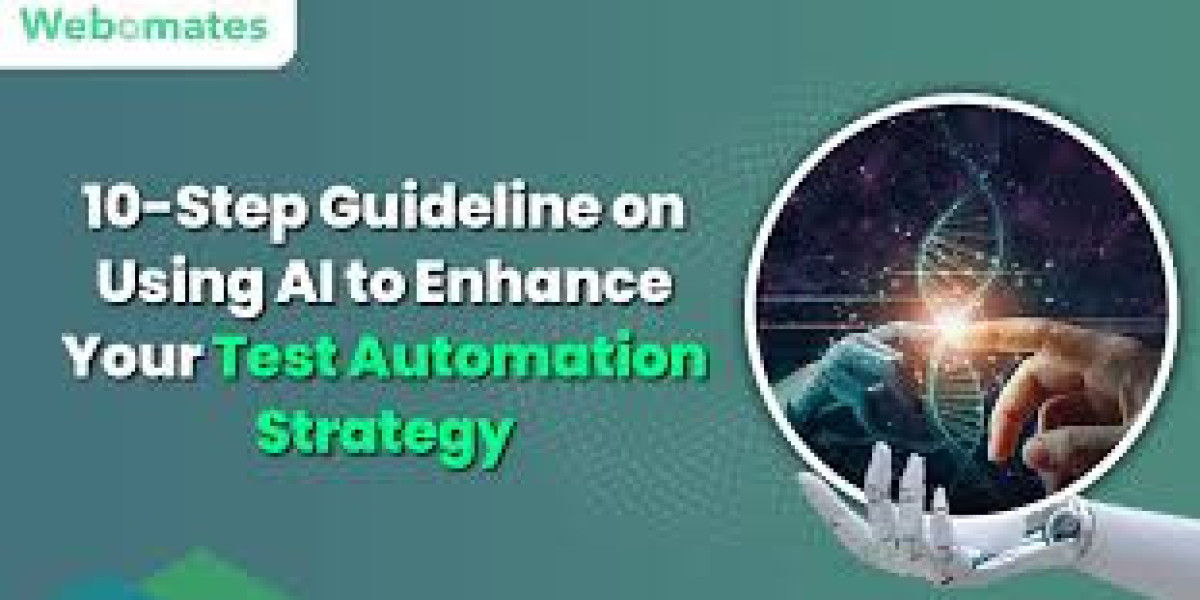 Webomates

10-Step Guideline on Using AI to Enhance Your Test Automation Strategy